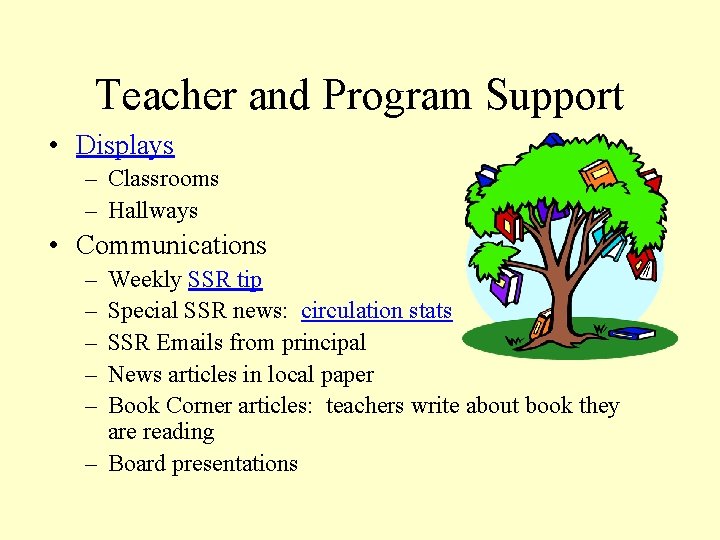 Teacher and Program Support

• Displays
  – Classrooms
  – Hallways
• Communications
  – Weekly SSR tip
  – Special SSR news: circulation stats
  – SSR Emails from principal
  – News articles in local paper
  – Book Corner articles: teachers write about book they are reading
  – Board presentations